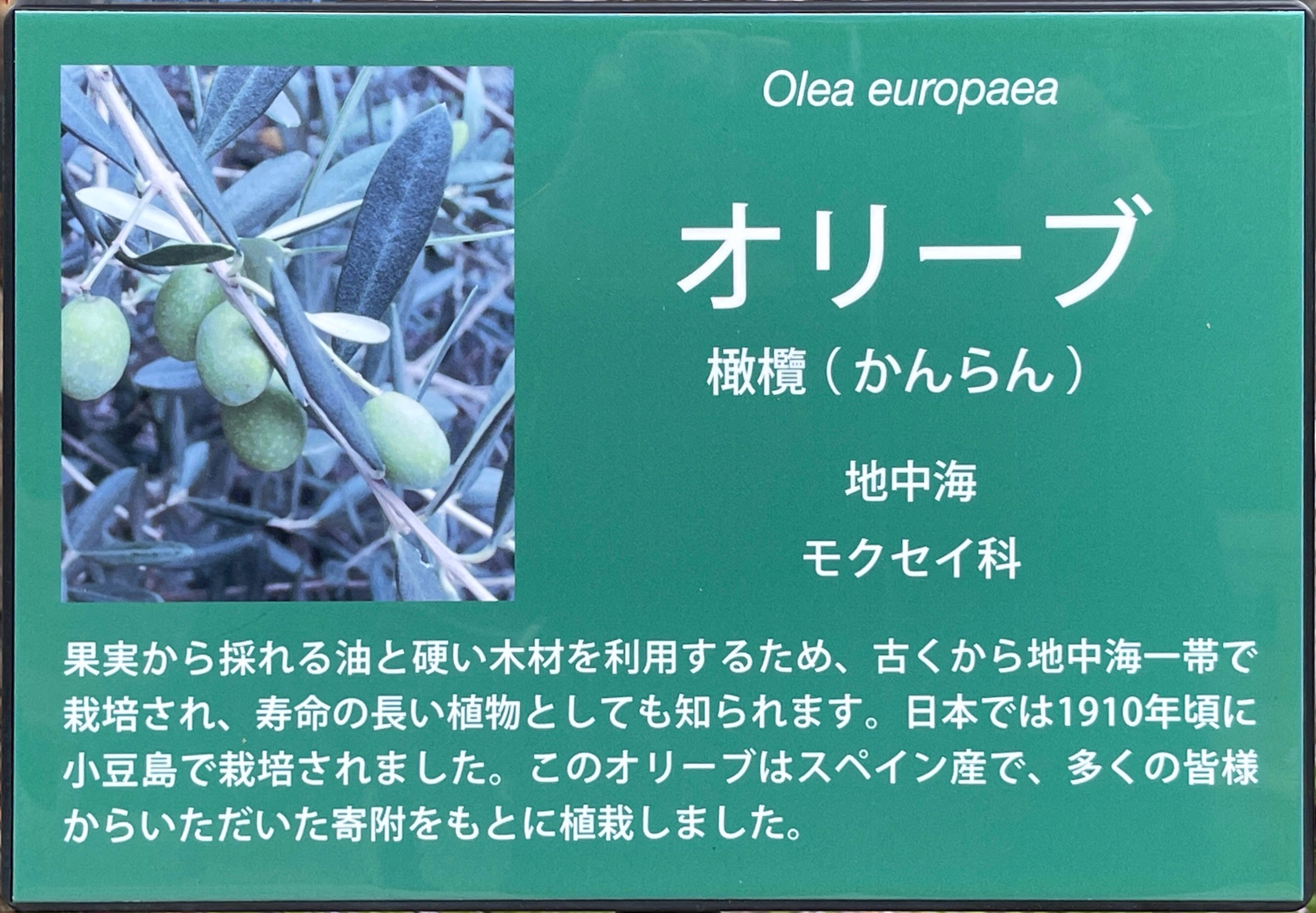 Olea europaea

オリーブ

橄欖（かんらん）

地中海

モクセイ科

果実から採れる油と硬い木材を利用するため、古くから地中海一帯で栽培され、寿命の長い植物としても知られます。日本では1910年頃に小豆島で栽培されました。このオリーブはスペイン産で、多くの皆様からいただいた寄附をもとに植栽しました。